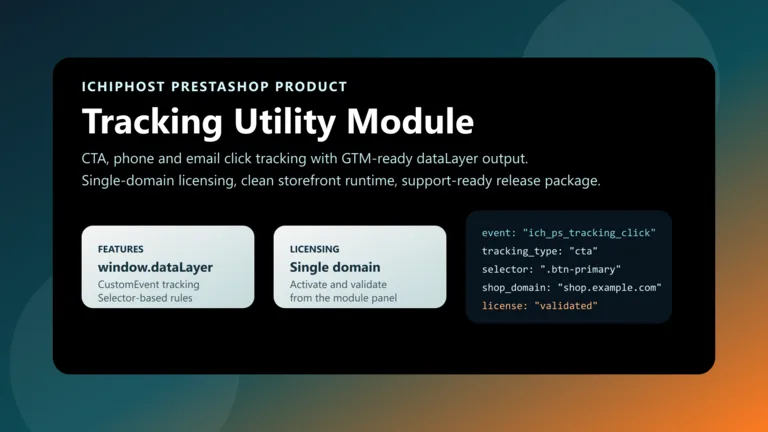 ICHIPHOST PRESTASHOP PRODUCT

Tracking Utility Module

CTA, phone and email click tracking with GTM-ready dataLayer output.
Single-domain licensing, clean storefront runtime, support-ready release package.

FEATURES
window.dataLayer
CustomEvent tracking
Selector-based rules

LICENSING
Single domain
Activate and validate from the module panel

event: "ich_ps_tracking_click"
tracking_type: "cta"
selector: ".btn-primary"
shop_domain: "shop.example.com"
license: "validated"